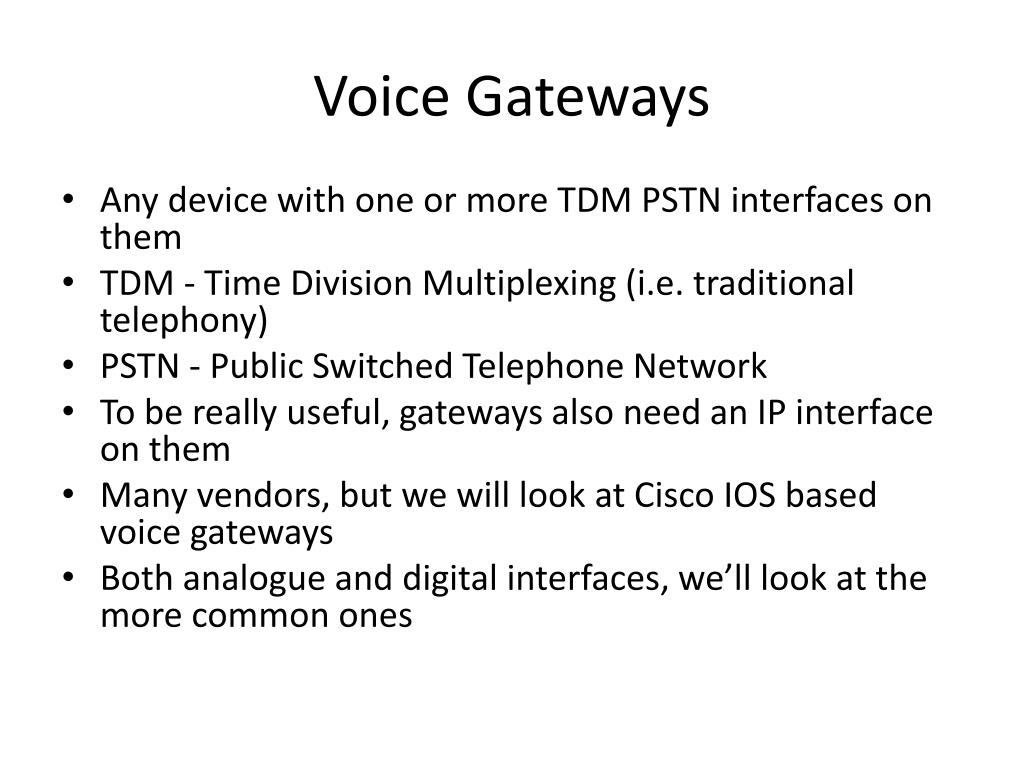 Voice Gateways

• Any device with one or more TDM PSTN interfaces on them
• TDM - Time Division Multiplexing (i.e. traditional telephony)
• PSTN - Public Switched Telephone Network
• To be really useful, gateways also need an IP interface on them
• Many vendors, but we will look at Cisco IOS based voice gateways
• Both analogue and digital interfaces, we'll look at the more common ones